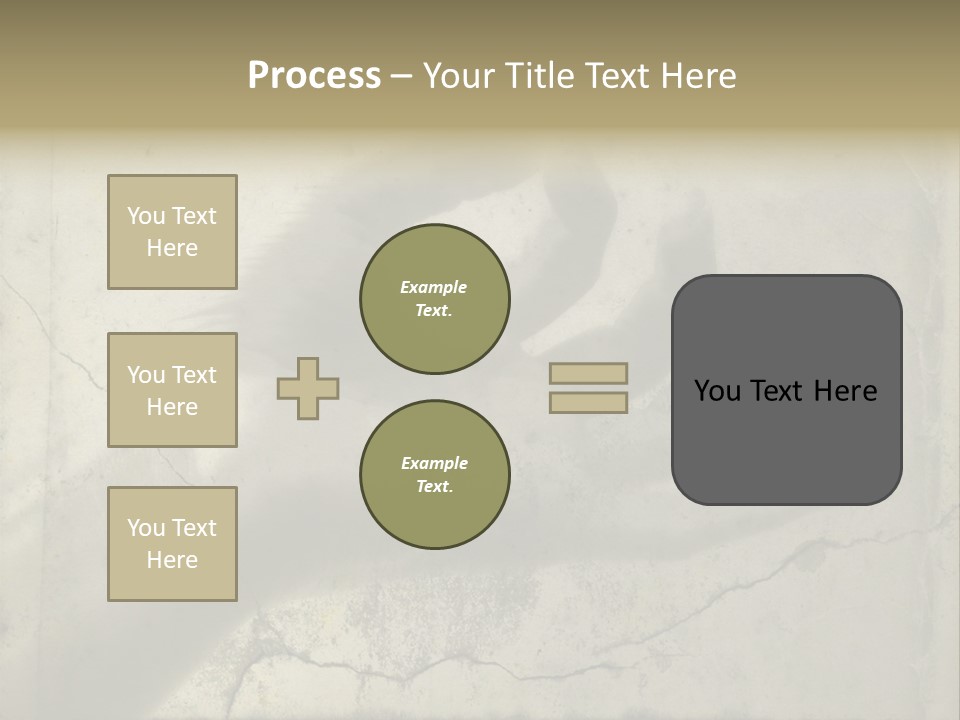 Process – Your Title Text Here

You Text Here

You Text Here

You Text Here

Example Text.

Example Text.

You Text Here